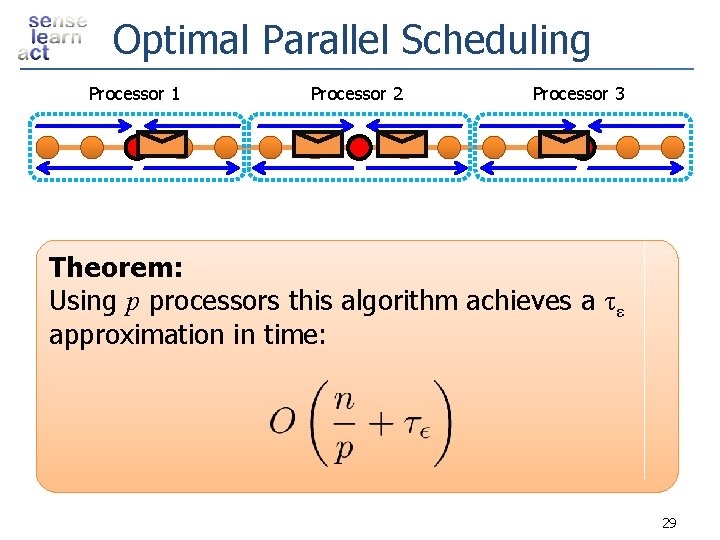 sense
learn
act

Optimal Parallel Scheduling

Processor 1

Processor 2

Processor 3

**Theorem:**
Using $p$ processors this algorithm achieves a $\tau_\varepsilon$ approximation in time:

$O\left(\frac{n}{p} + \tau_\epsilon\right)$

29